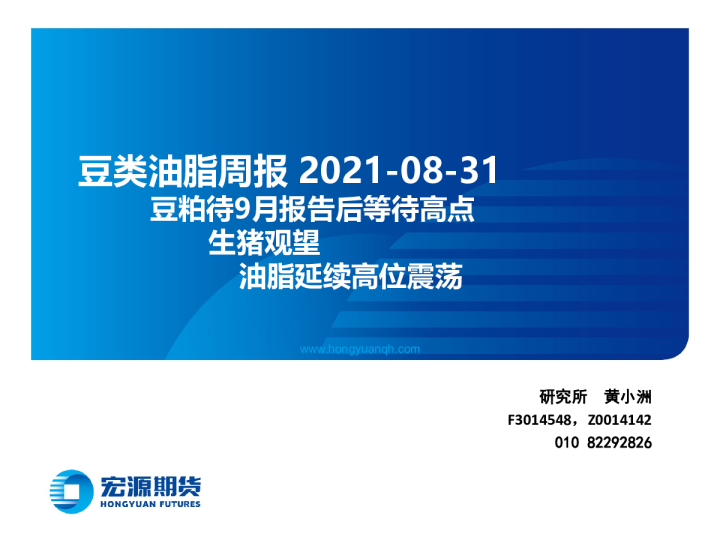 豆类油脂周报 2021-08-31

豆粕待9月报告后等待高点

生猪观望

油脂延续高位震荡

www.hongyuanqh.com

研究所 黄小洲

F3014548，Z0014142

010 82292826

宏源期货

HONGYUAN FUTURES